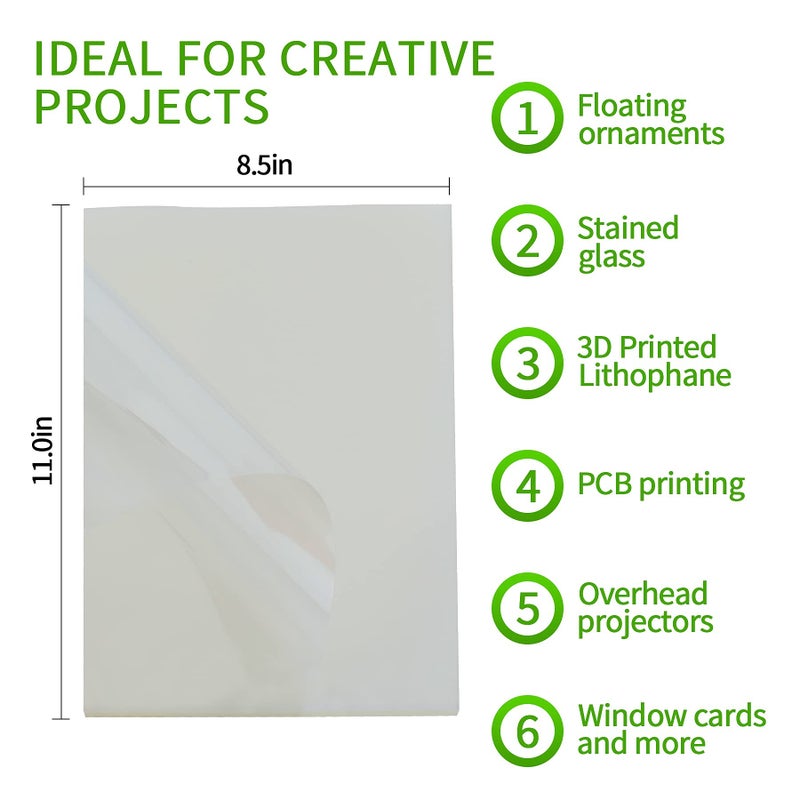 IDEAL FOR CREATIVE PROJECTS

8.5in

11.0in

1 Floating ornaments

2 Stained glass

3 3D Printed Lithophane

4 PCB printing

5 Overhead projectors

6 Window cards and more